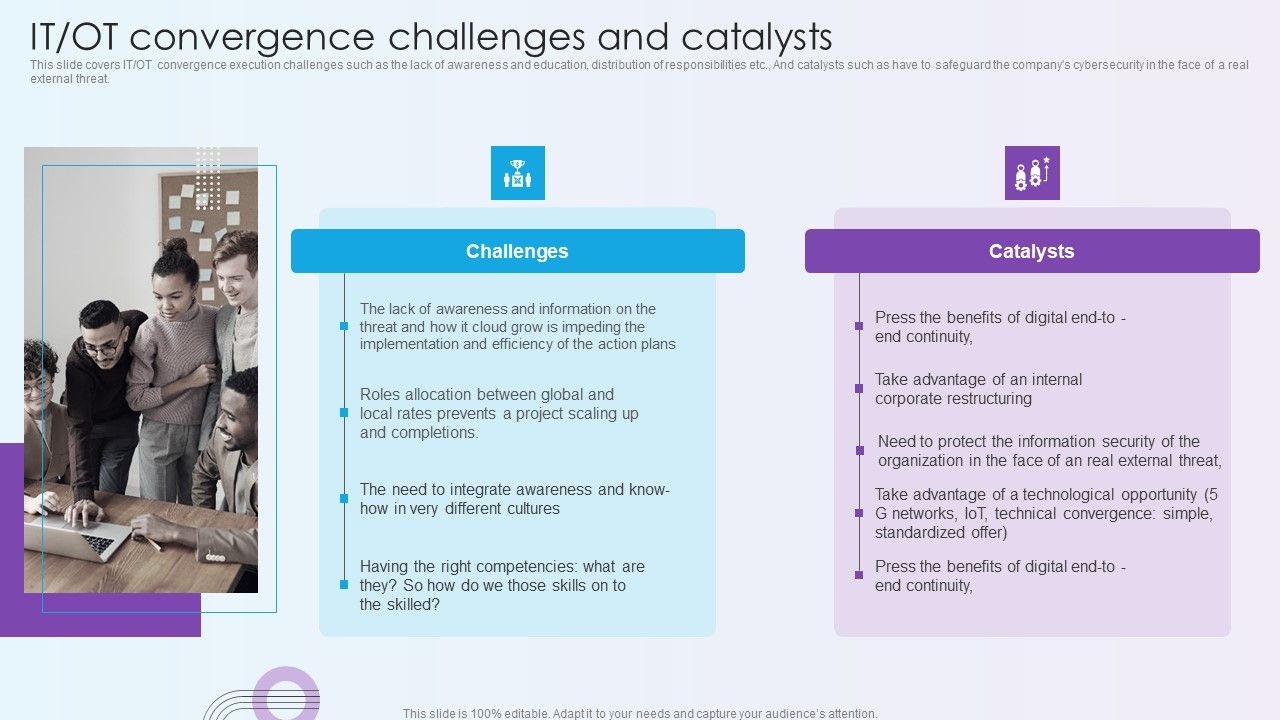 IT/OT convergence challenges and catalysts

This slide covers IT/OT convergence execution challenges such as the lack of awareness and education, distribution of responsibilities etc., And catalysts such as have to safeguard the company's cybersecurity in the face of a real external threat.

Challenges

The lack of awareness and information on the threat and how it cloud grow is impeding the implementation and efficiency of the action plans

Roles allocation between global and local rates prevents a project scaling up and completions.

The need to integrate awareness and know-how in very different cultures

Having the right competencies: what are they? So how do we those skills on to the skilled?

Catalysts

Press the benefits of digital end-to - end continuity,

Take advantage of an internal corporate restructuring

Need to protect the information security of the organization in the face of an real external threat,

Take advantage of a technological opportunity (5 G networks, IoT, technical convergence: simple, standardized offer)

Press the benefits of digital end-to - end continuity,

This slide is 100% editable. Adapt it to your needs and capture your audience's attention.